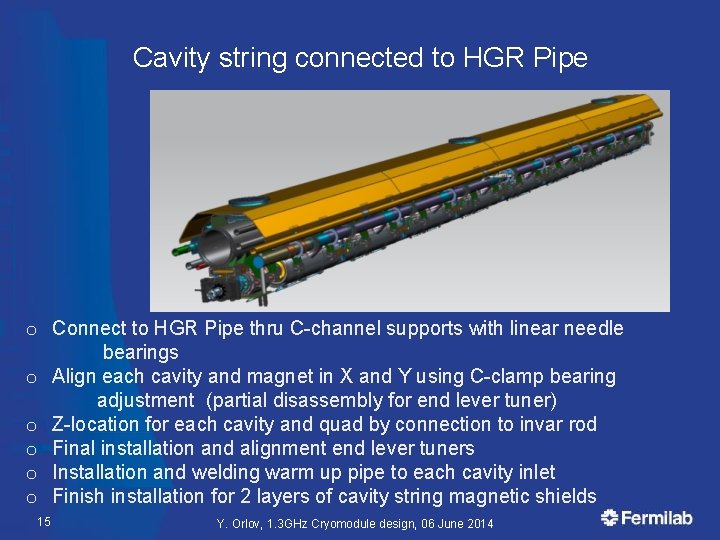 Cavity string connected to HGR Pipe

o Connect to HGR Pipe thru C-channel supports with linear needle bearings
o Align each cavity and magnet in X and Y using C-clamp bearing adjustment (partial disassembly for end lever tuner)
o Z-location for each cavity and quad by connection to invar rod
o Final installation and alignment end lever tuners
o Installation and welding warm up pipe to each cavity inlet
o Finish installation for 2 layers of cavity string magnetic shields

15

Y. Orlov, 1.3GHz Cryomodule design, 06 June 2014

Fermilab